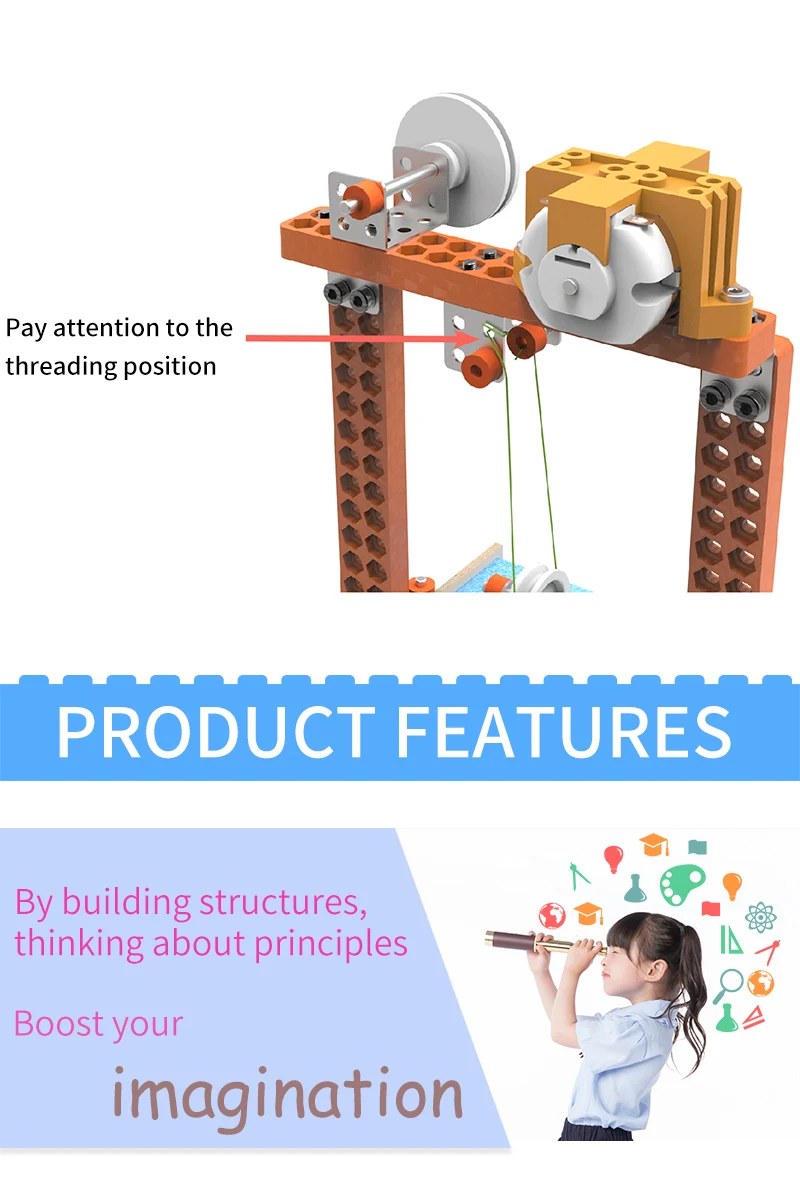 Pay attention to the threading position

PRODUCT FEATURES

By building structures, thinking about principles

Boost your

imagination